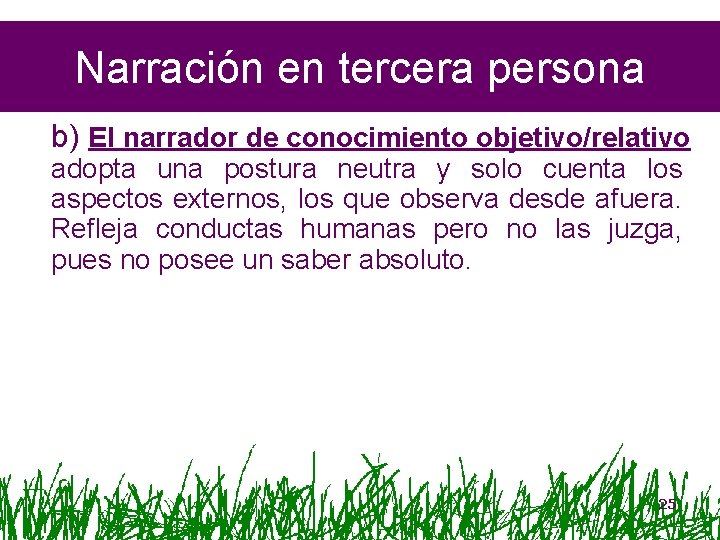 Narración en tercera persona

b) El narrador de conocimiento objetivo/relativo adopta una postura neutra y solo cuenta los aspectos externos, los que observa desde afuera. Refleja conductas humanas pero no las juzga, pues no posee un saber absoluto.

25